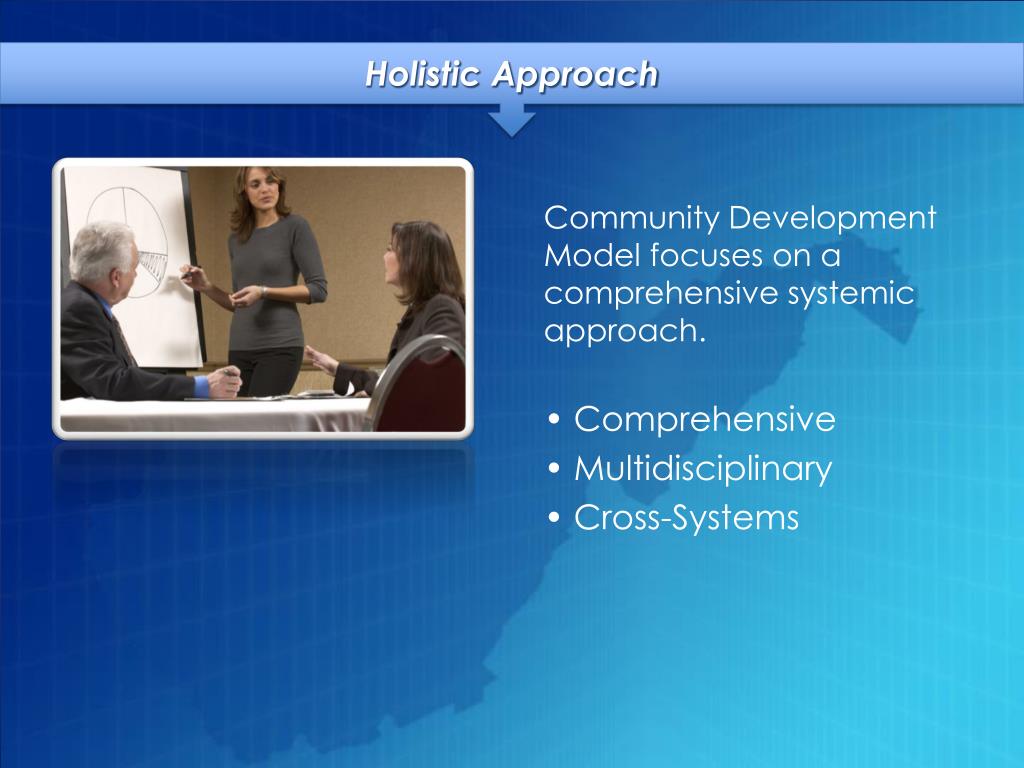 Holistic Approach

Community Development Model focuses on a comprehensive systemic approach.

• Comprehensive
• Multidisciplinary
• Cross-Systems